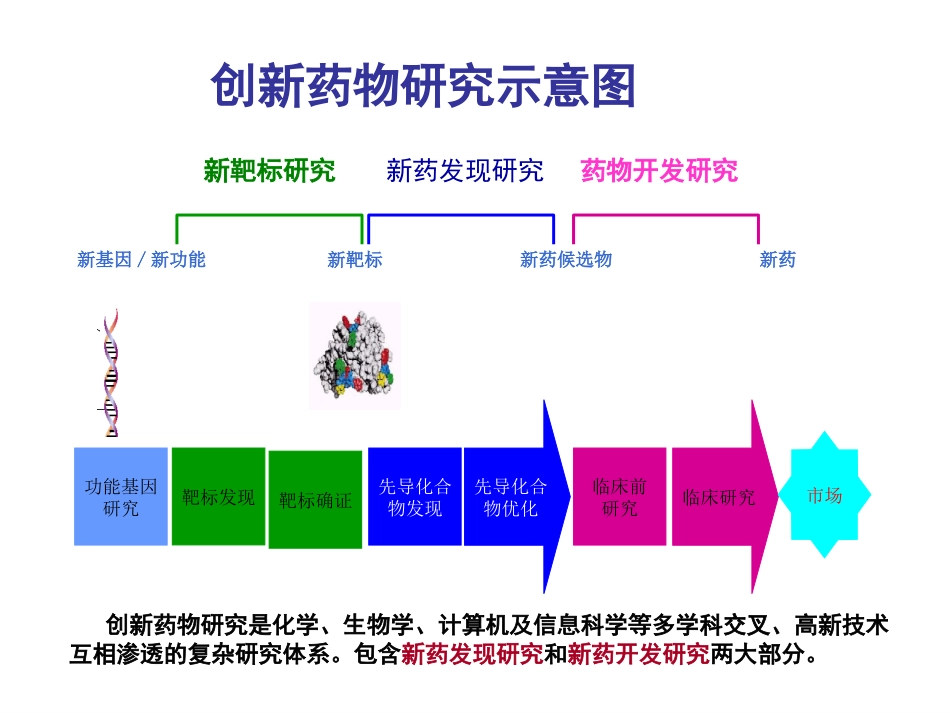 创新药物研究示意图

新靶标研究　新药发现研究　药物开发研究

新基因 / 新功能　新靶标　新药候选物　新药

功能基因研究

靶标发现

靶标确证

先导化合物发现

先导化合物优化

临床前研究

临床研究

市场

创新药物研究是化学、生物学、计算机及信息科学等多学科交叉、高新技术互相渗透的复杂研究体系。包含新药发现研究和新药开发研究两大部分。